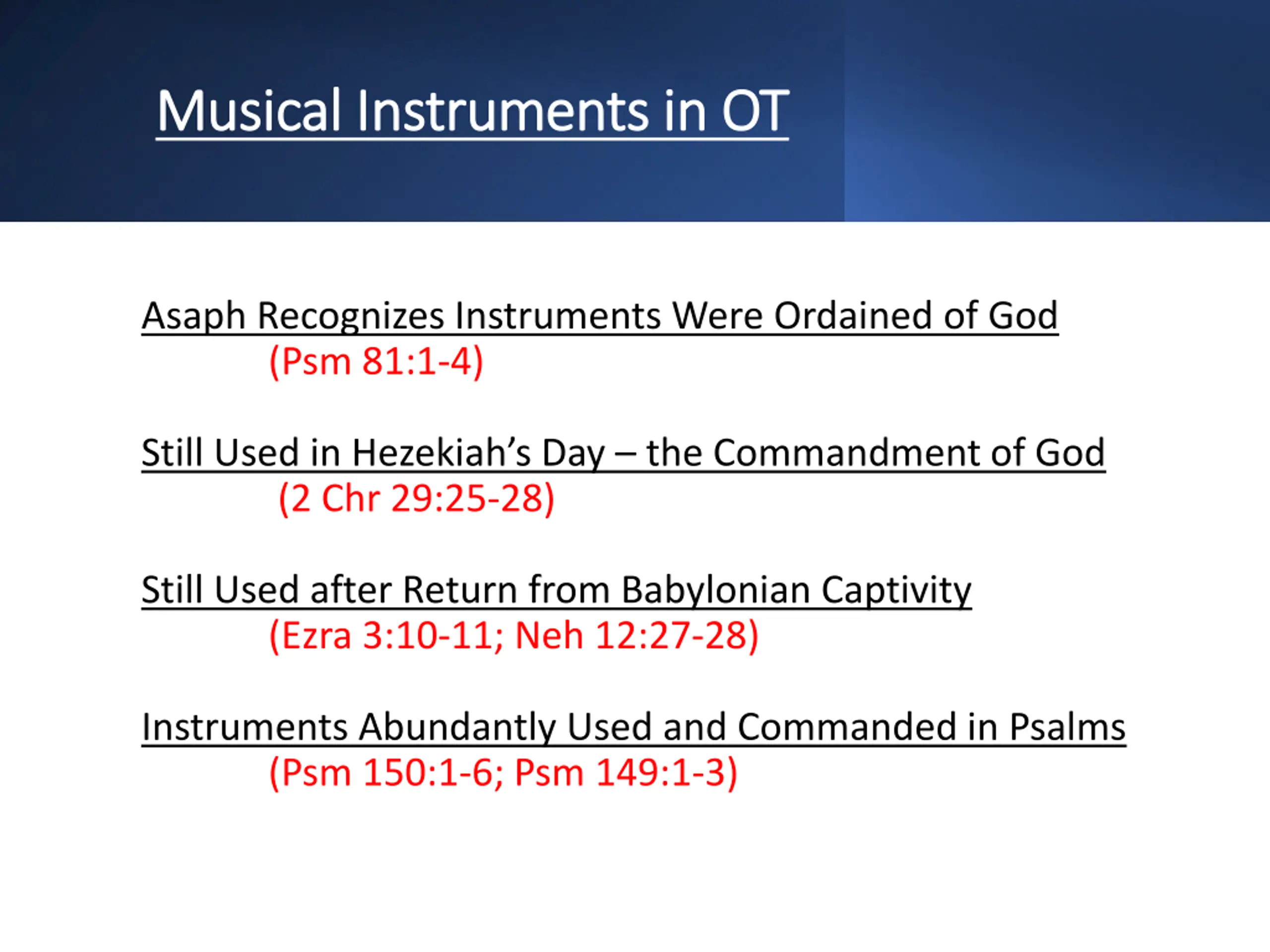 Musical Instruments in OT

Asaph Recognizes Instruments Were Ordained of God
(Psm 81:1-4)

Still Used in Hezekiah’s Day – the Commandment of God
(2 Chr 29:25-28)

Still Used after Return from Babylonian Captivity
(Ezra 3:10-11; Neh 12:27-28)

Instruments Abundantly Used and Commanded in Psalms
(Psm 150:1-6; Psm 149:1-3)